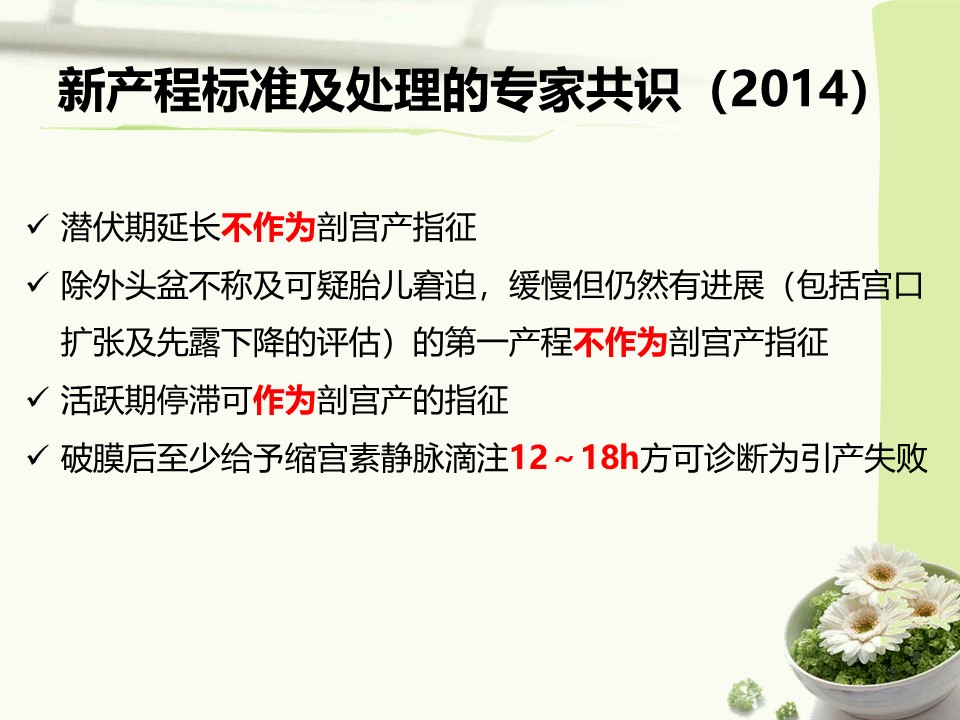 新产程标准及处理的专家共识（2014）

✓ 潜伏期延长不作为剖宫产指征

✓ 除外头盆不称及可疑胎儿窘迫，缓慢但仍然有进展（包括宫口扩张及先露下降的评估）的第一产程不作为剖宫产指征

✓ 活跃期停滞可作为剖宫产的指征

✓ 破膜后至少给予缩宫素静脉滴注12～18h方可诊断为引产失败